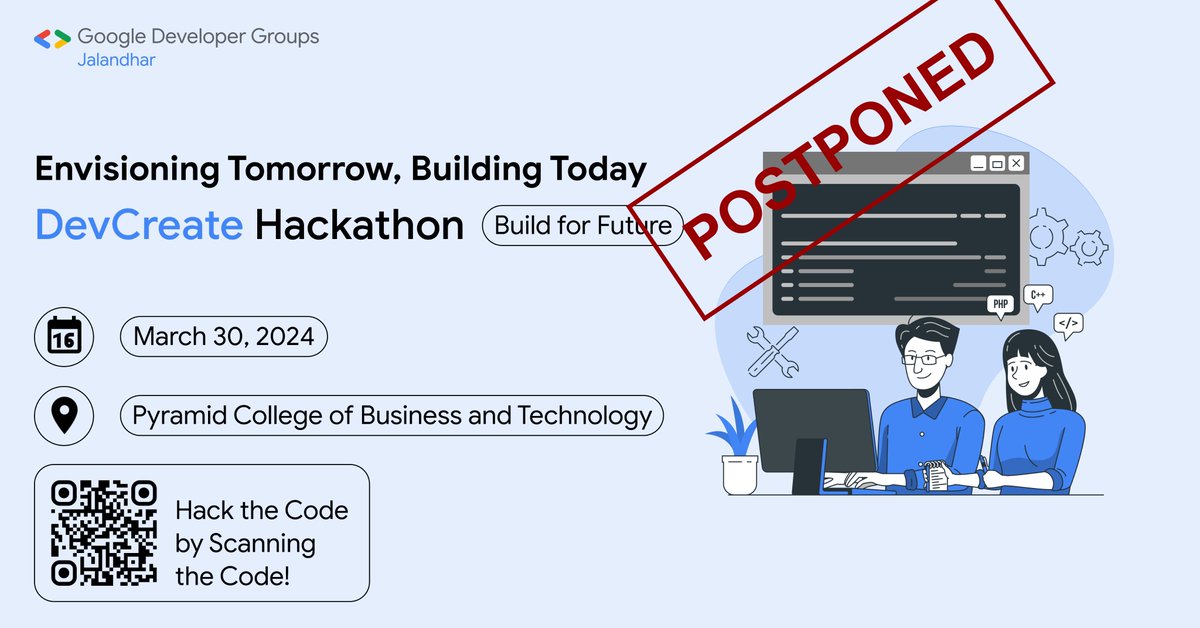 Google Developer Groups
Jalandhar

Envisioning Tomorrow, Building Today
DevCreate Hackathon Build for Future

POSTPONED

16 March 30, 2024

Pyramid College of Business and Technology

Hack the Code by Scanning the Code!

PHP
C++
</>